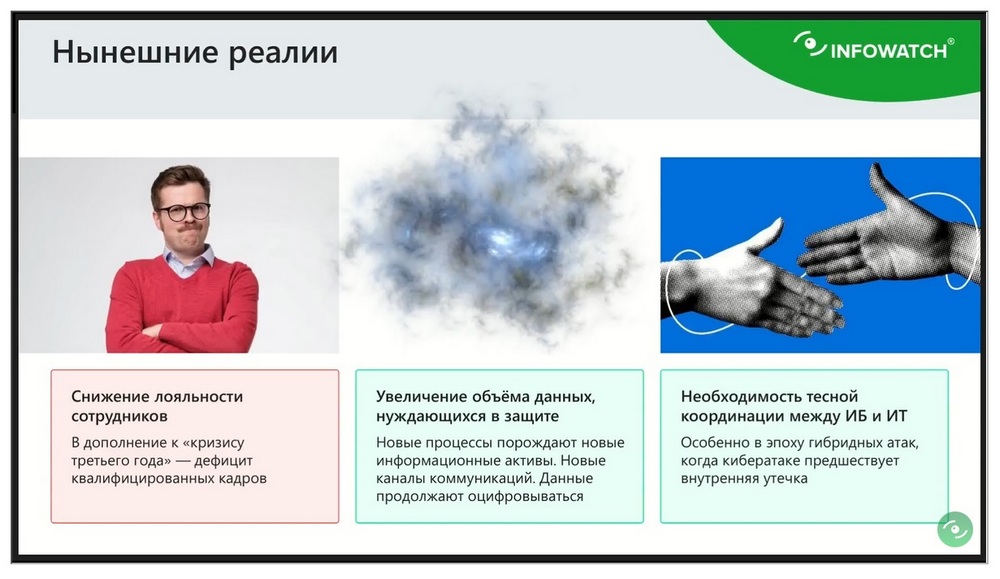 Нынешние реалии

INFOWATCH®

Снижение лояльности сотрудников

В дополнение к «кризису третьего года» — дефицит квалифицированных кадров

Увеличение объёма данных, нуждающихся в защите

Новые процессы порождают новые информационные активы. Новые каналы коммуникаций. Данные продолжают оцифровываться

Необходимость тесной координации между ИБ и ИТ

Особенно в эпоху гибридных атак, когда кибератаке предшествует внутренняя утечка